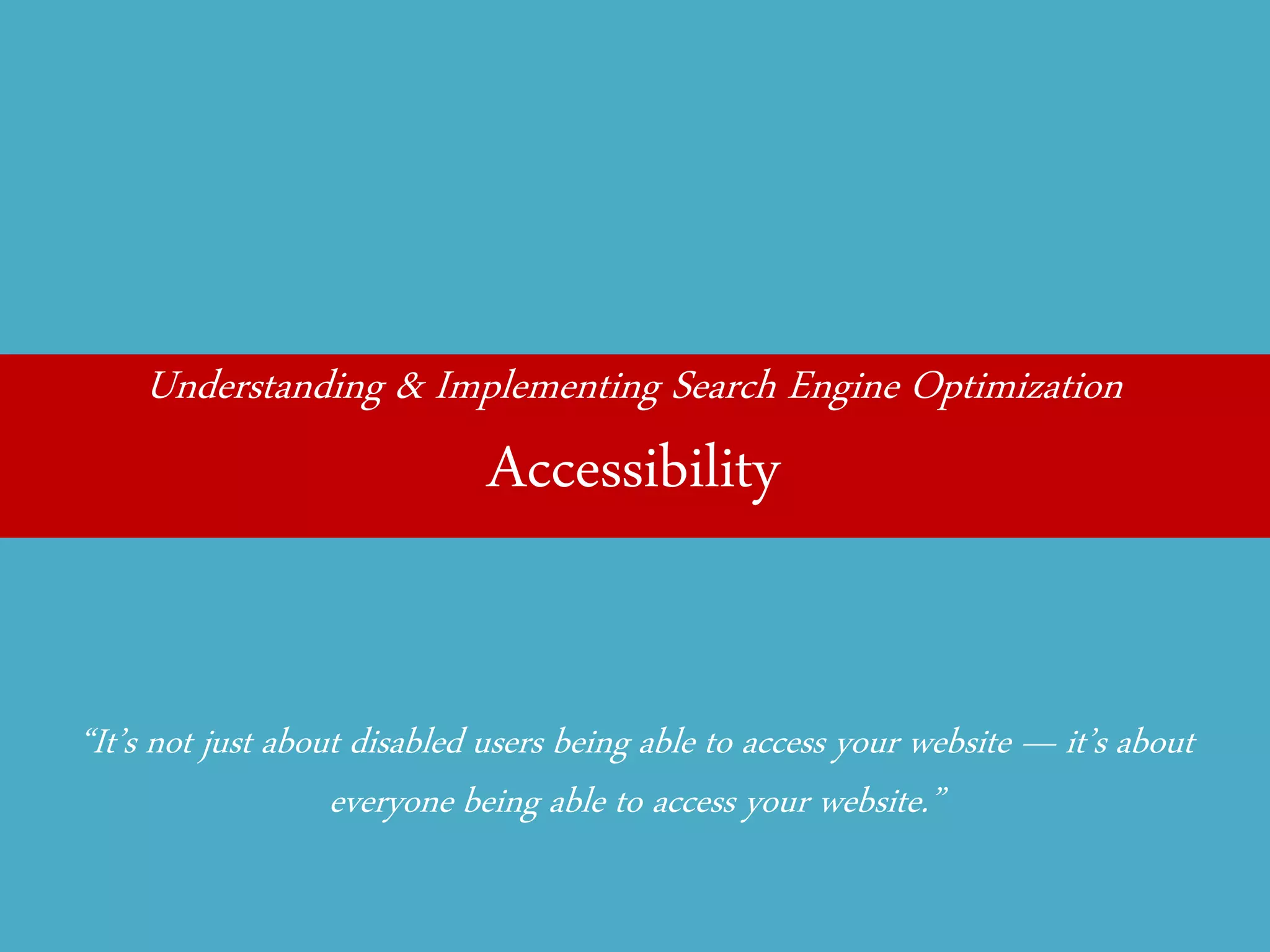 Understanding & Implementing Search Engine Optimization

Accessibility

“It’s not just about disabled users being able to access your website — it’s about everyone being able to access your website.”